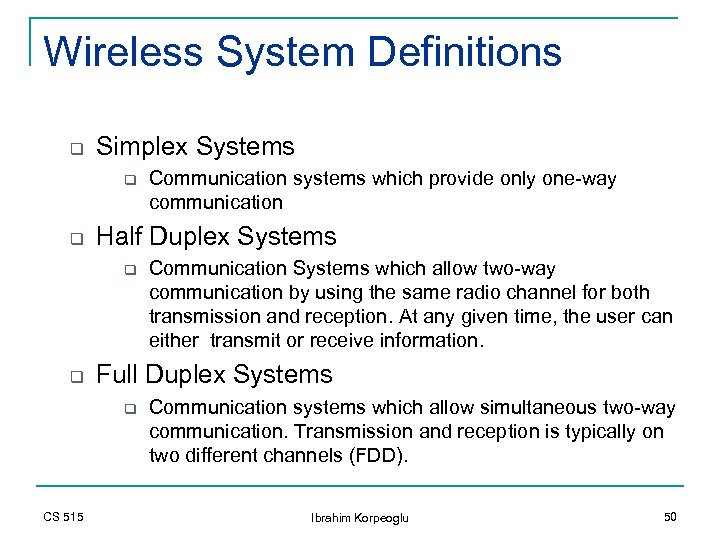 Wireless System Definitions

❑ Simplex Systems
❑ Communication systems which provide only one-way communication

❑ Half Duplex Systems
❑ Communication Systems which allow two-way communication by using the same radio channel for both transmission and reception. At any given time, the user can either transmit or receive information.

❑ Full Duplex Systems
❑ Communication systems which allow simultaneous two-way communication. Transmission and reception is typically on two different channels (FDD).

CS 515

Ibrahim Korpeoglu

50